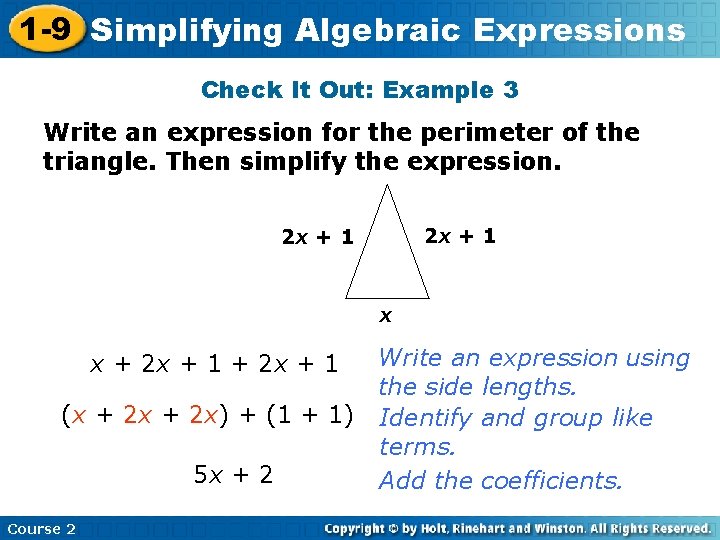 1-9 Simplifying Algebraic Expressions

Check It Out: Example 3

Write an expression for the perimeter of the triangle. Then simplify the expression.

$2x + 1$

$2x + 1$

$x$

$x + 2x + 1 + 2x + 1$

Write an expression using the side lengths.

$(x + 2x + 2x) + (1 + 1)$

Identify and group like terms.

$5x + 2$

Add the coefficients.

Course 2

Copyright © by Holt, Rinehart and Winston. All Rights Reserved.